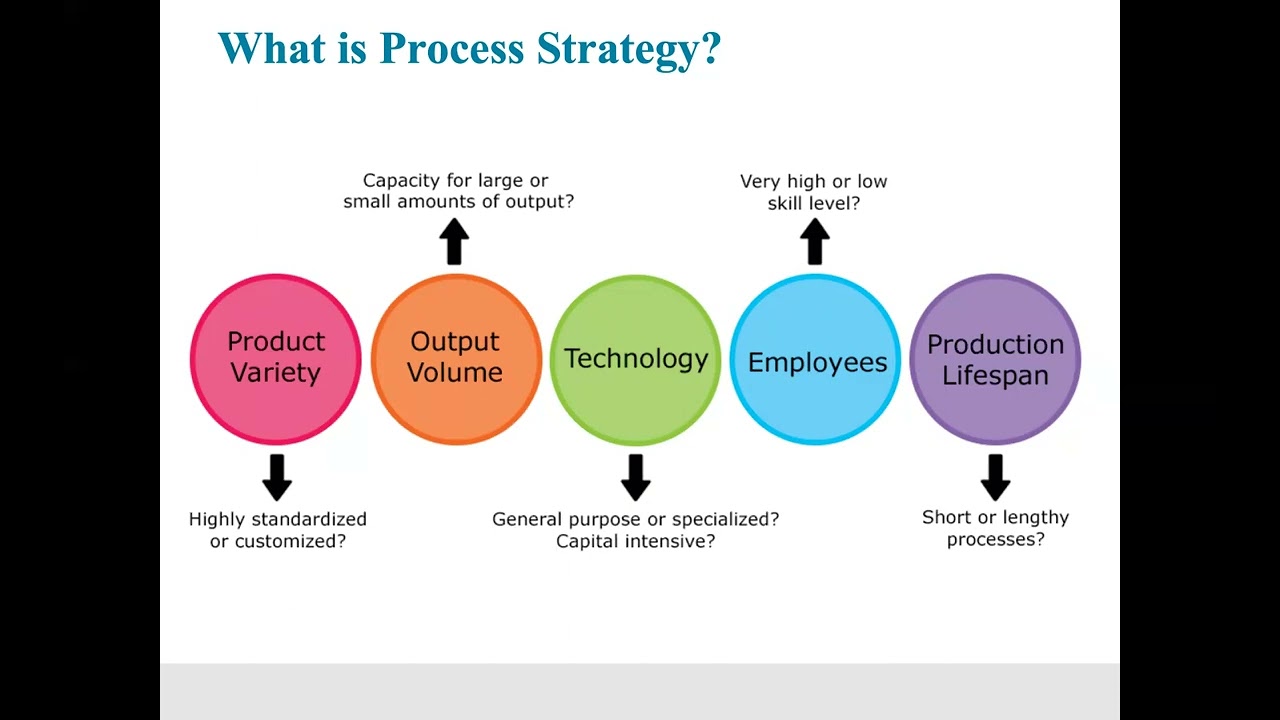 What is Process Strategy?

Capacity for large or small amounts of output?

Very high or low skill level?

Product Variety

Output Volume

Technology

Employees

Production Lifespan

Highly standardized or customized?

General purpose or specialized? Capital intensive?

Short or lengthy processes?